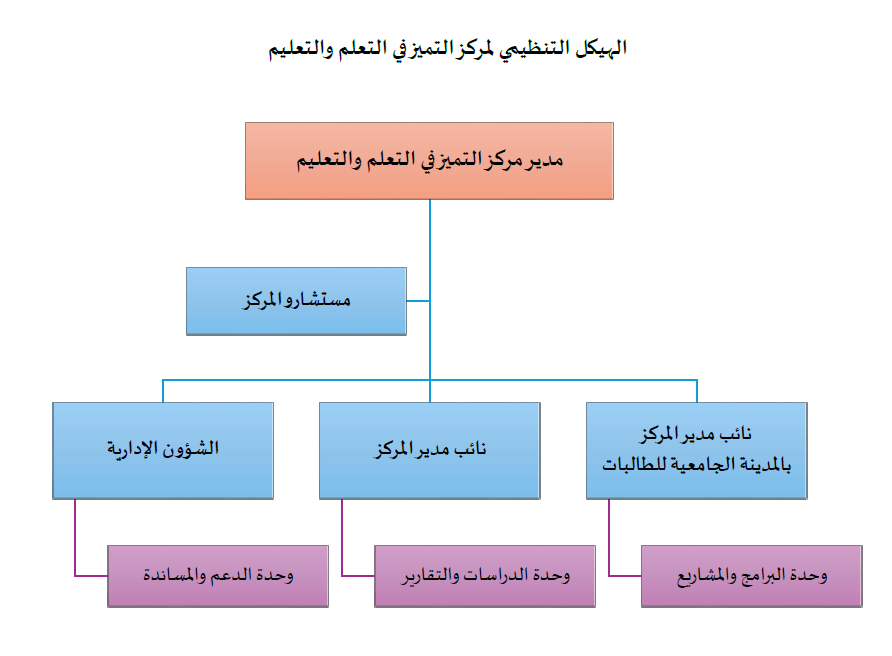 الهيكل التنظيمي لمركز التميز في التعلم والتعليم

مدير مركز التميز في التعلم والتعليم

مستشارو المركز

نائب مدير المركز بالمدينة الجامعية للطالبات

نائب مدير المركز

الشؤون الإدارية

وحدة البرامج والمشاريع

وحدة الدراسات والتقارير

وحدة الدعم والمساندة